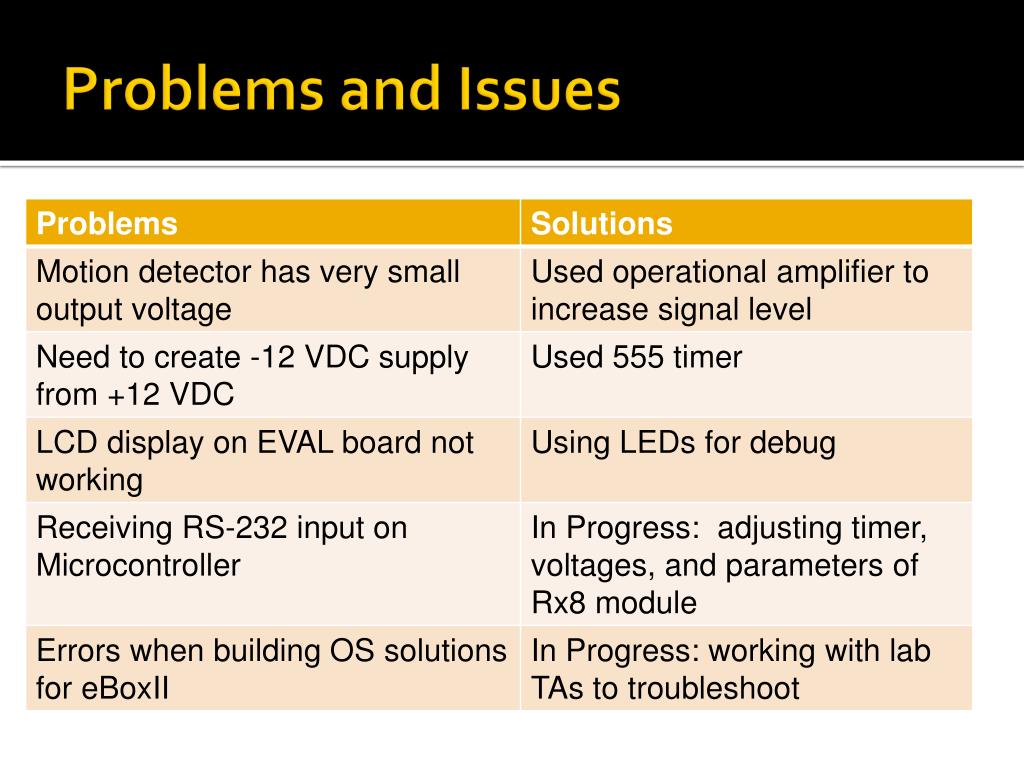 Problems and Issues

| Problems | Solutions |
|---|---|
| Motion detector has very small output voltage | Used operational amplifier to increase signal level |
| Need to create -12 VDC supply from +12 VDC | Used 555 timer |
| LCD display on EVAL board not working | Using LEDs for debug |
| Receiving RS-232 input on Microcontroller | In Progress: adjusting timer, voltages, and parameters of Rx8 module |
| Errors when building OS solutions for eBoxII | In Progress: working with lab TAs to troubleshoot |